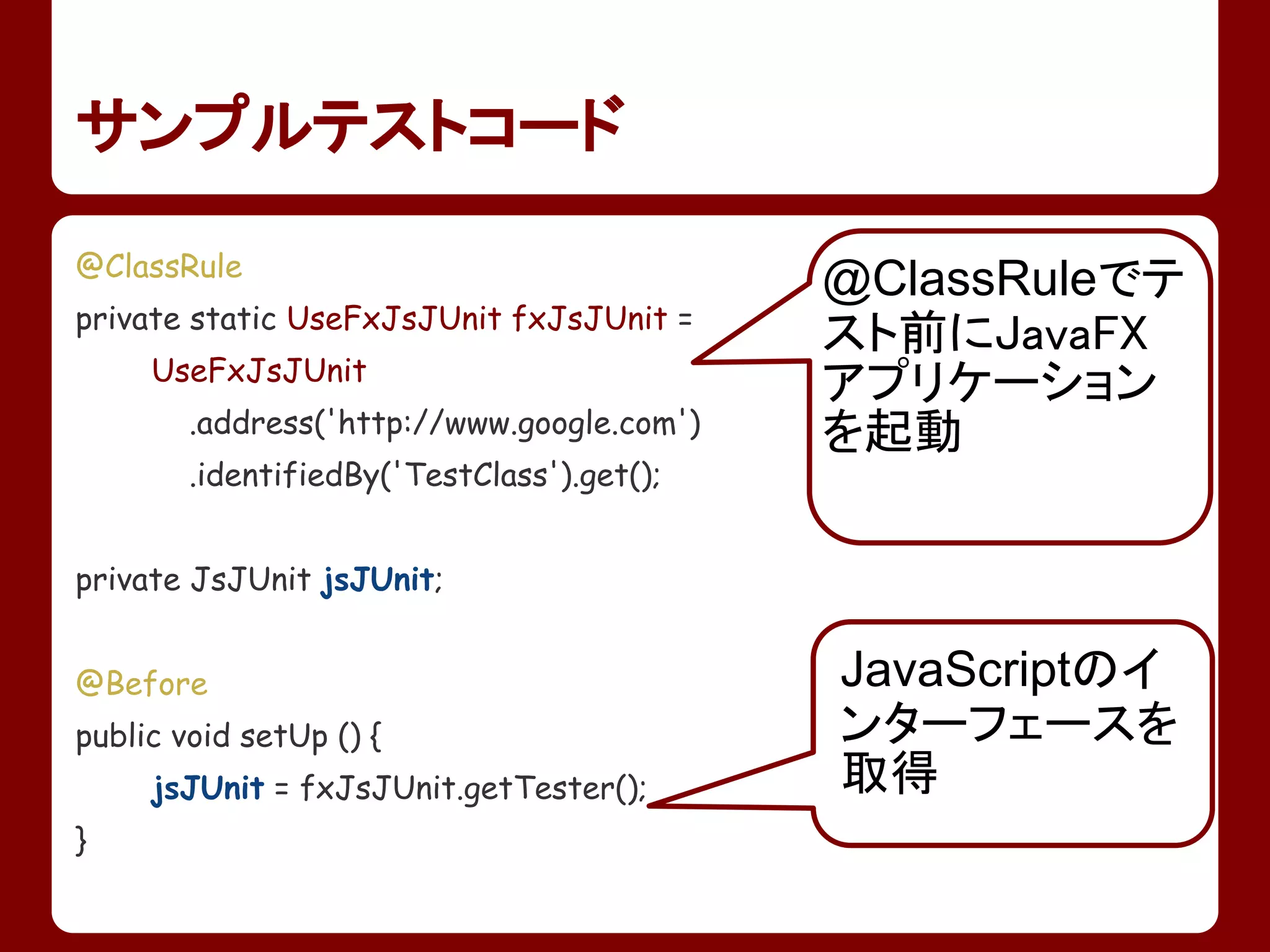 サンプルテストコード

@ClassRule
private static UseFxJsJUnit fxJsJUnit =
UseFxJsJUnit
.address('http://www.google.com')
.identifiedBy('TestClass').get();

private JsJUnit jsJUnit;

@Before
public void setUp () {
jsJUnit = fxJsJUnit.getTester();
}

@ClassRuleでテスト前にJavaFXアプリケーションを起動

JavaScriptのインターフェースを取得